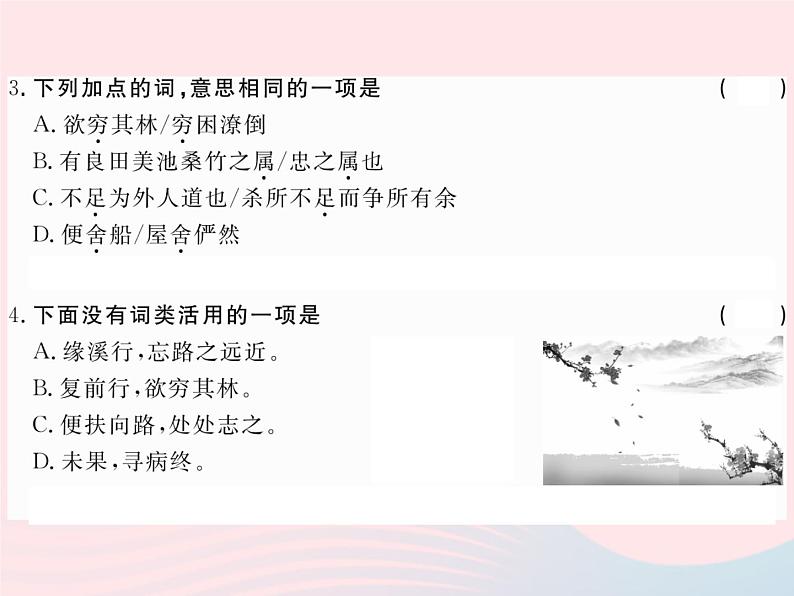 3. 下列加点的词，意思相同的一项是 (　　)
A. 欲穷其林/穷困潦倒
B. 有良田美池桑竹之属/忠之属也
C. 不足为外人道也/杀所不足而争所有余
D. 便舍船/屋舍俨然

4. 下面没有词类活用的一项是 (　　)
A. 缘溪行，忘路之远近。
B. 复前行，欲穷其林。
C. 便扶向路，处处志之。
D. 未果，寻病终。